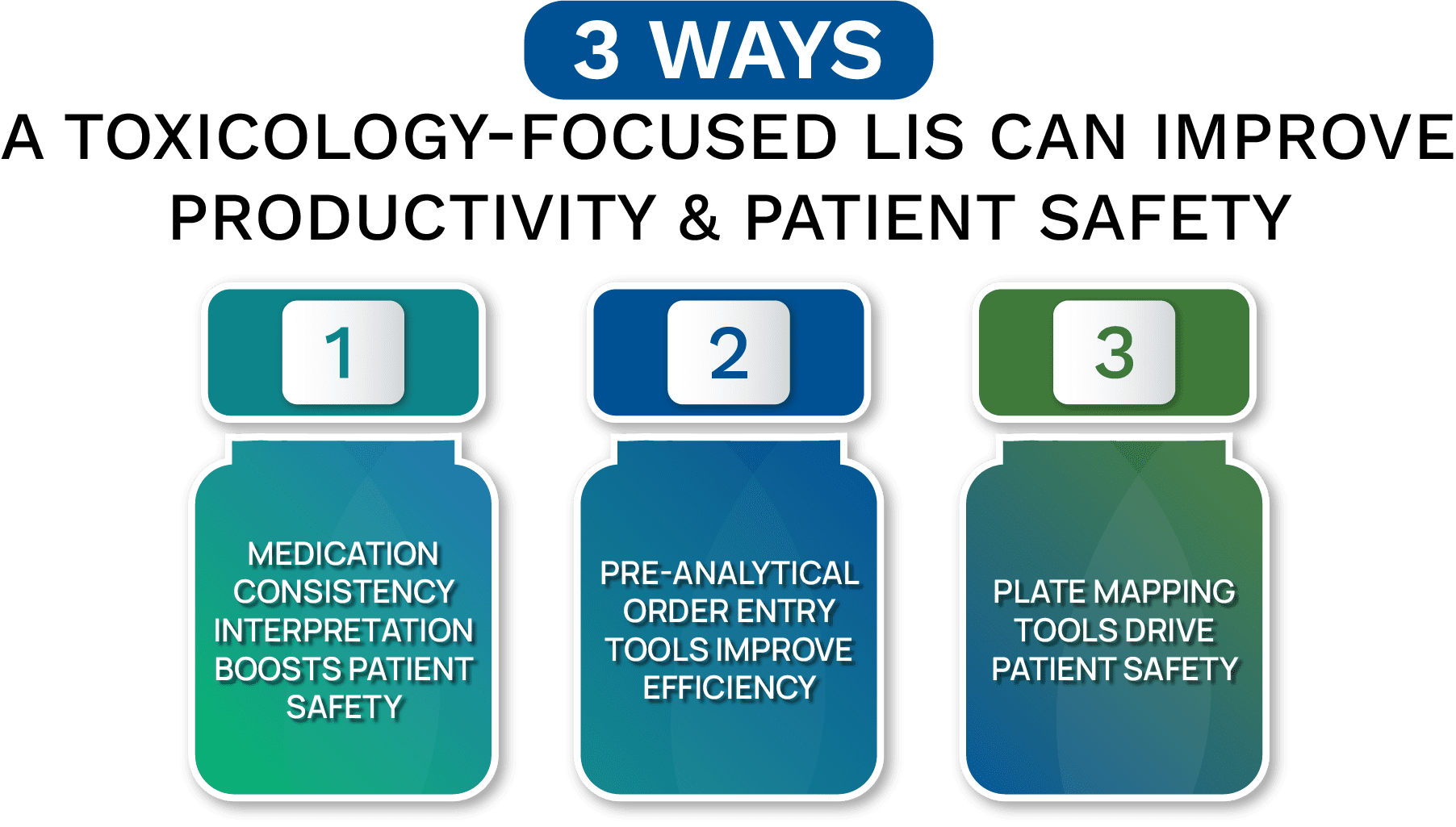 3 WAYS

A TOXICOLOGY-FOCUSED LIS CAN IMPROVE PRODUCTIVITY & PATIENT SAFETY

1

MEDICATION CONSISTENCY INTERPRETATION BOOSTS PATIENT SAFETY

2

PRE-ANALYTICAL ORDER ENTRY TOOLS IMPROVE EFFICIENCY

3

PLATE MAPPING TOOLS DRIVE PATIENT SAFETY